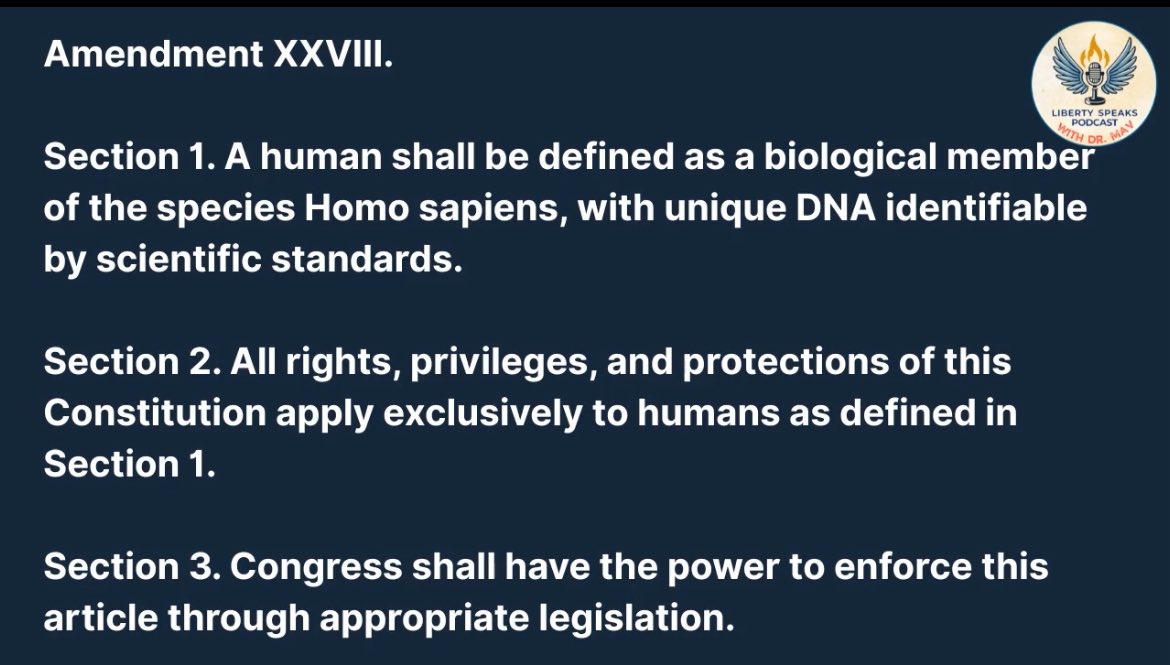 Amendment XXVIII.

LIBERTY SPEAKS PODCAST WITH DR. MAV

Section 1. A human shall be defined as a biological member of the species Homo sapiens, with unique DNA identifiable by scientific standards.

Section 2. All rights, privileges, and protections of this Constitution apply exclusively to humans as defined in Section 1.

Section 3. Congress shall have the power to enforce this article through appropriate legislation.